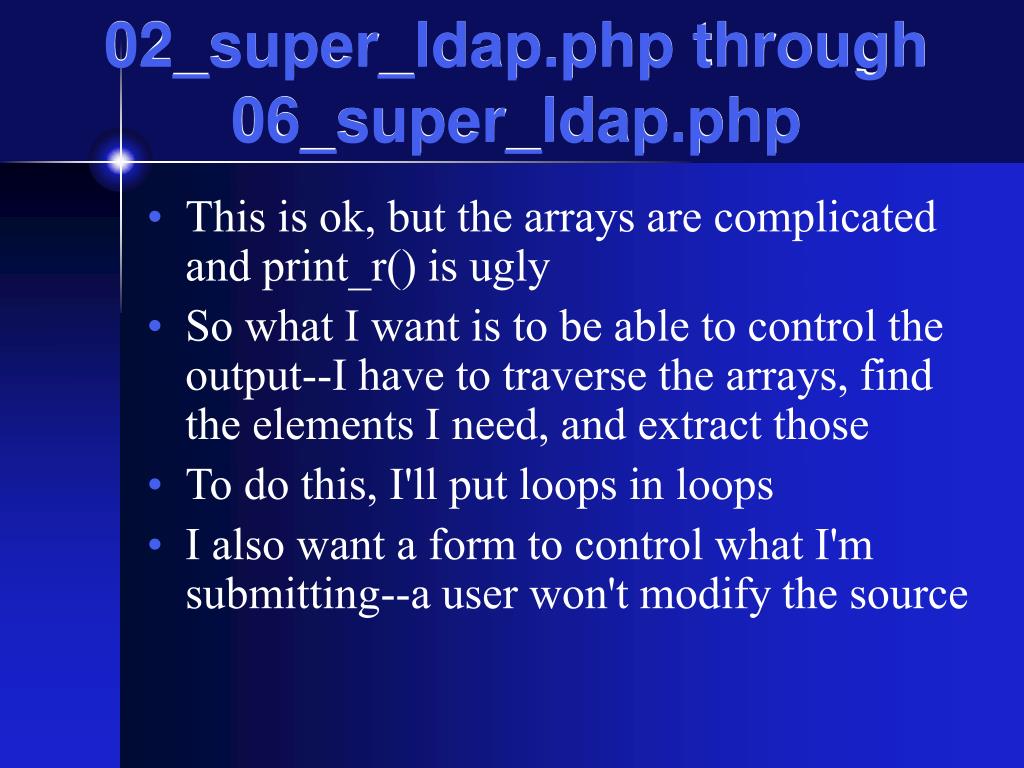 02_super_ldap.php through 06_super_ldap.php

• This is ok, but the arrays are complicated and print_r() is ugly
• So what I want is to be able to control the output--I have to traverse the arrays, find the elements I need, and extract those
• To do this, I'll put loops in loops
• I also want a form to control what I'm submitting--a user won't modify the source